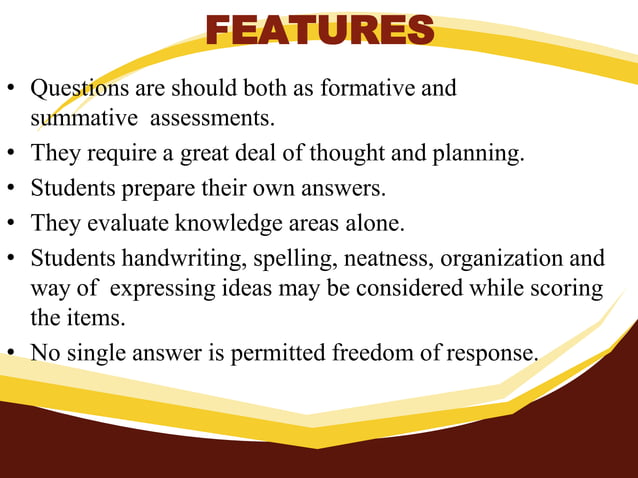 FEATURES

• Questions are should both as formative and summative assessments.
• They require a great deal of thought and planning.
• Students prepare their own answers.
• They evaluate knowledge areas alone.
• Students handwriting, spelling, neatness, organization and way of expressing ideas may be considered while scoring the items.
• No single answer is permitted freedom of response.